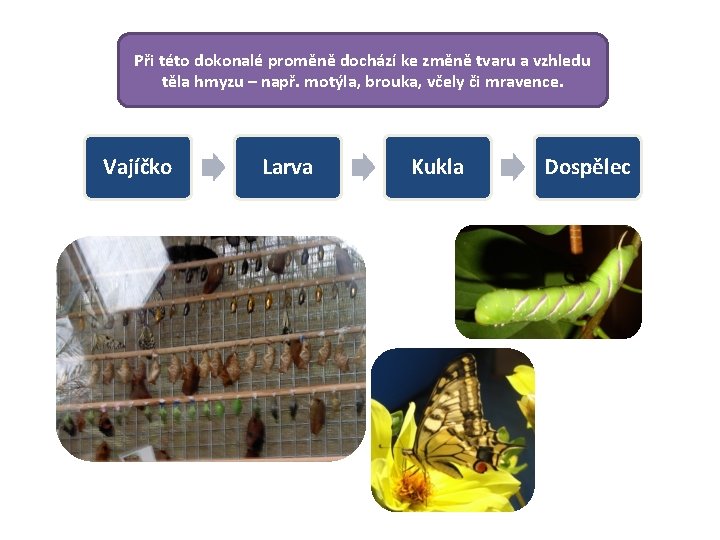 Při této dokonalé proměně dochází ke změně tvaru a vzhledu těla hmyzu – např. motýla, brouka, včely či mravence.

Vajíčko

Larva

Kukla

Dospělec